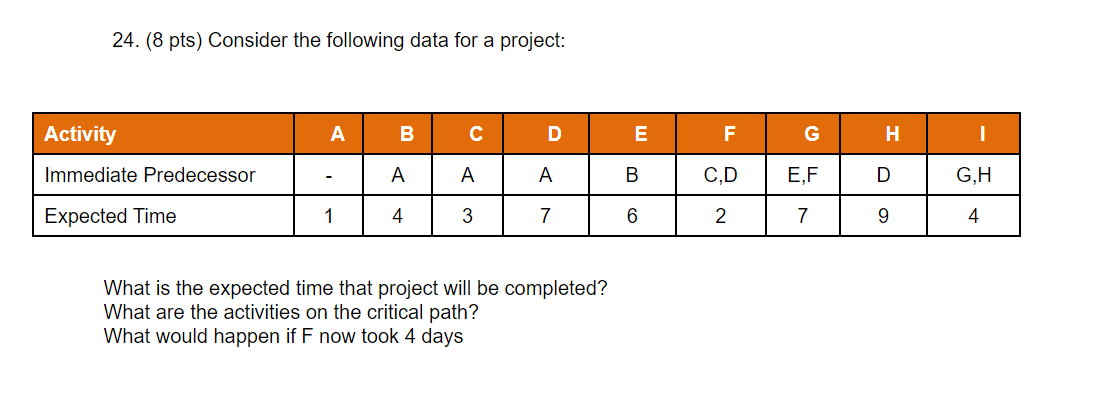 24. (8 pts) Consider the following data for a project:

| Activity | A | B | C | D | E | F | G | H | I |
|---|---|---|---|---|---|---|---|---|---|
| Immediate Predecessor | - | A | A | A | B | C,D | E,F | D | G,H |
| Expected Time | 1 | 4 | 3 | 7 | 6 | 2 | 7 | 9 | 4 |

What is the expected time that project will be completed?
What are the activities on the critical path?
What would happen if F now took 4 days